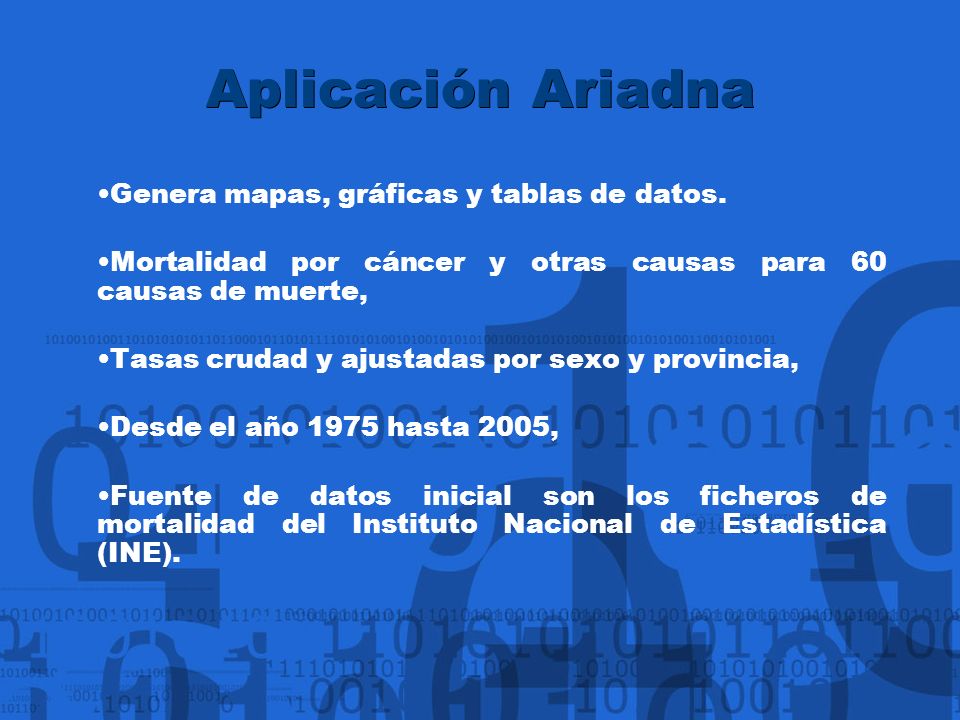 Aplicación Ariadna

•Genera mapas, gráficas y tablas de datos.

•Mortalidad por cáncer y otras causas para 60 causas de muerte,

•Tasas crudad y ajustadas por sexo y provincia,

•Desde el año 1975 hasta 2005,

•Fuente de datos inicial son los ficheros de mortalidad del Instituto Nacional de Estadística (INE).